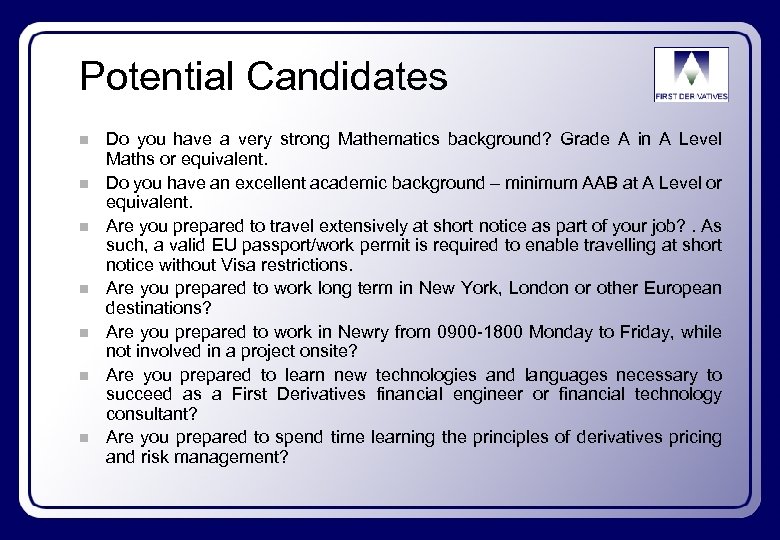 Potential Candidates

FIRST DERIVATIVES

- Do you have a very strong Mathematics background? Grade A in A Level Maths or equivalent.
- Do you have an excellent academic background – minimum AAB at A Level or equivalent.
- Are you prepared to travel extensively at short notice as part of your job? . As such, a valid EU passport/work permit is required to enable travelling at short notice without Visa restrictions.
- Are you prepared to work long term in New York, London or other European destinations?
- Are you prepared to work in Newry from 0900-1800 Monday to Friday, while not involved in a project onsite?
- Are you prepared to learn new technologies and languages necessary to succeed as a First Derivatives financial engineer or financial technology consultant?
- Are you prepared to spend time learning the principles of derivatives pricing and risk management?